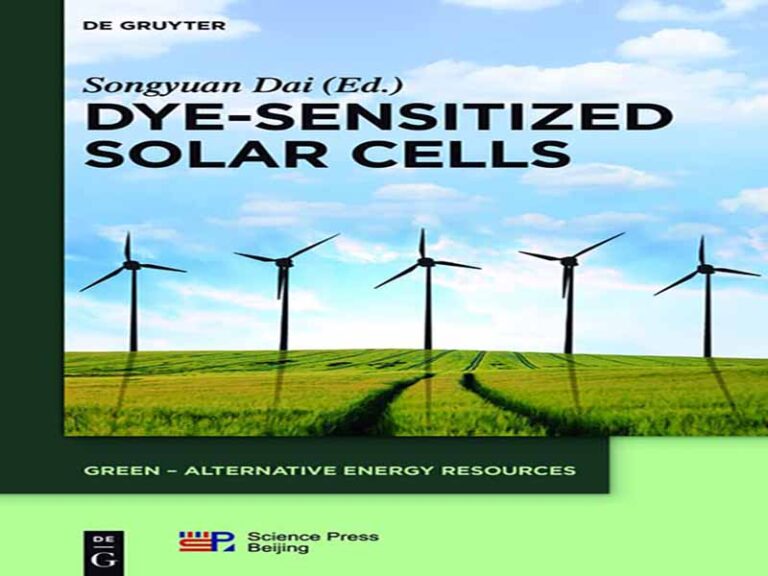 DE GRUYTER

Songyuan Dai (Ed.)

DYE-SENSITIZED SOLAR CELLS

GREEN – ALTERNATIVE ENERGY RESOURCES

DE G

Science Press Beijing